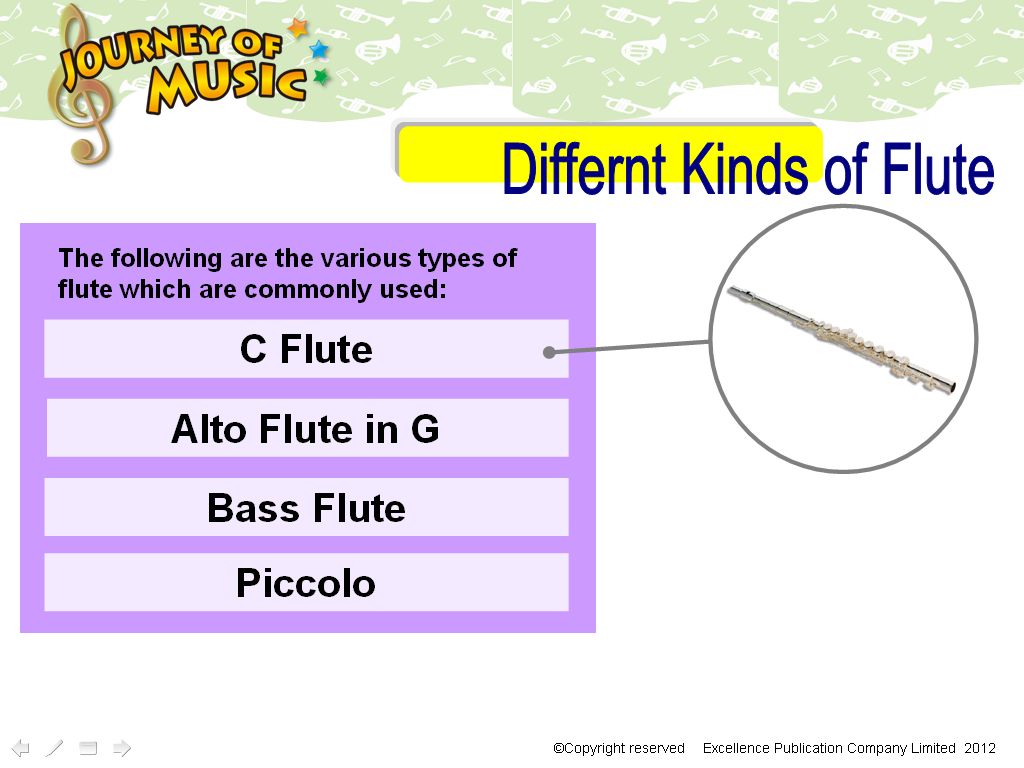 JOURNEY OF MUSIC

Differnt Kinds of Flute

The following are the various types of flute which are commonly used:

C Flute

Alto Flute in G

Bass Flute

Piccolo

©Copyright reserved Excellence Publication Company Limited 2012